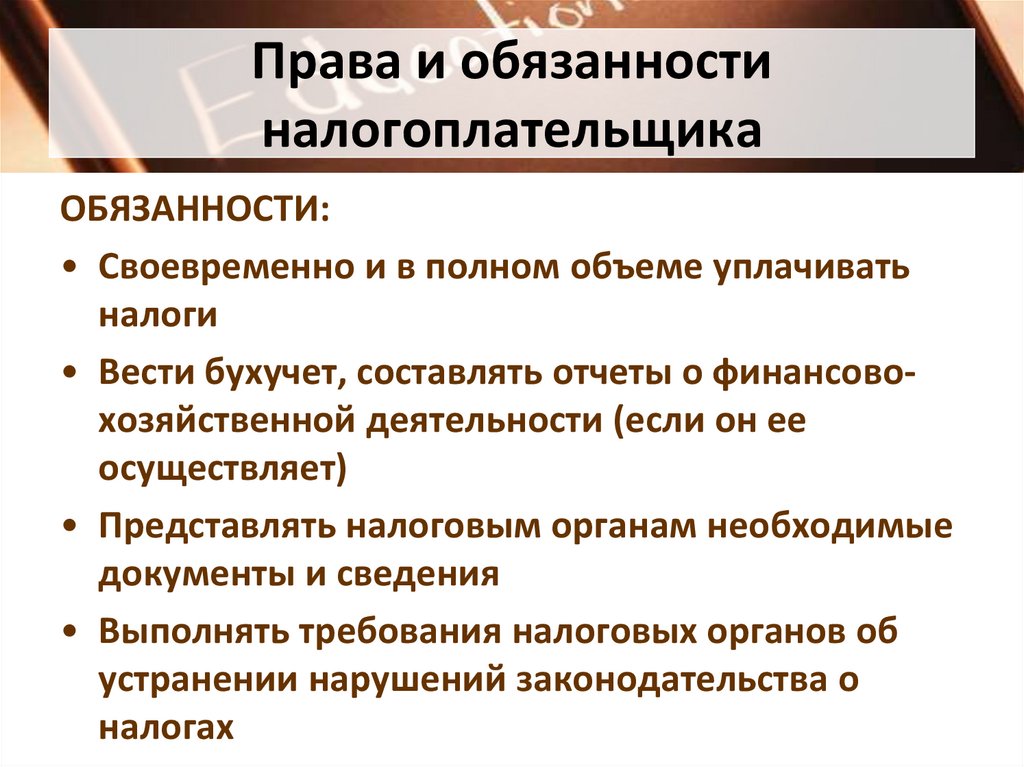 Права и обязанности налогоплательщика

ОБЯЗАННОСТИ:

• Своевременно и в полном объеме уплачивать налоги

• Вести бухучет, составлять отчеты о финансово-хозяйственной деятельности (если он ее осуществляет)

• Представлять налоговым органам необходимые документы и сведения

• Выполнять требования налоговых органов об устранении нарушений законодательства о налогах